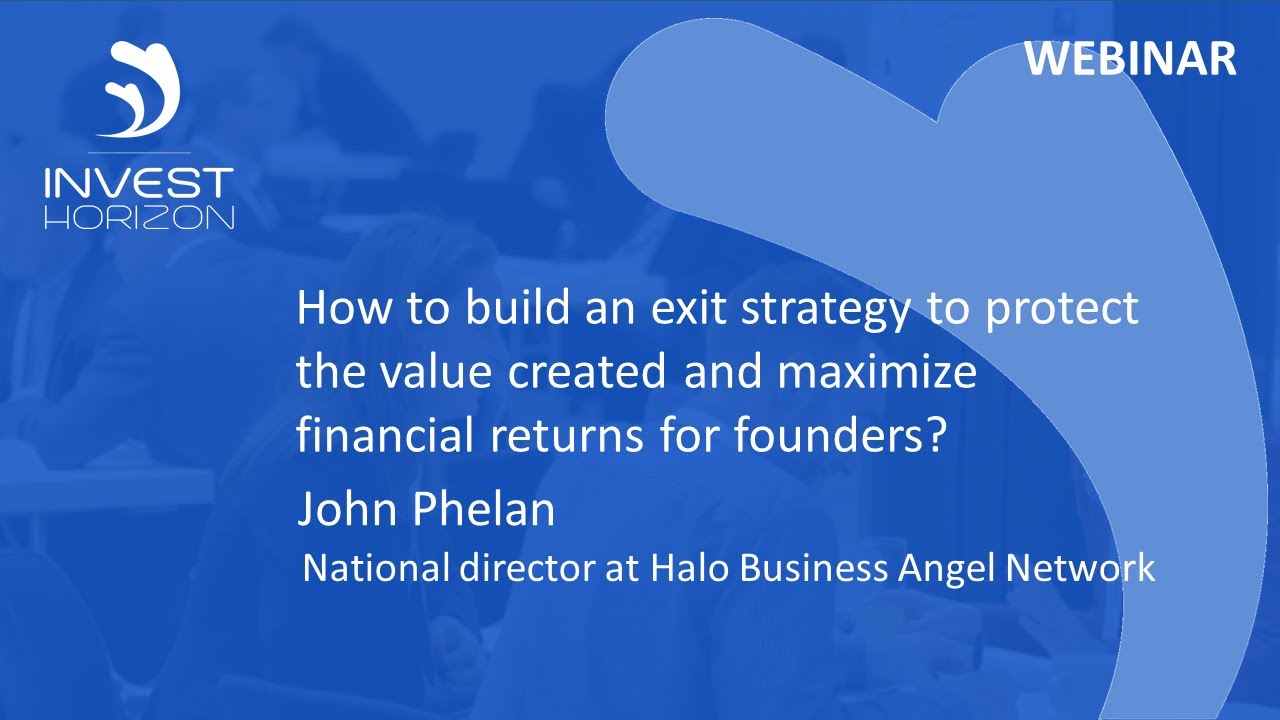 INVEST
HORIZON

WEBINAR

How to build an exit strategy to protect the value created and maximize financial returns for founders?

John Phelan

National director at Halo Business Angel Network